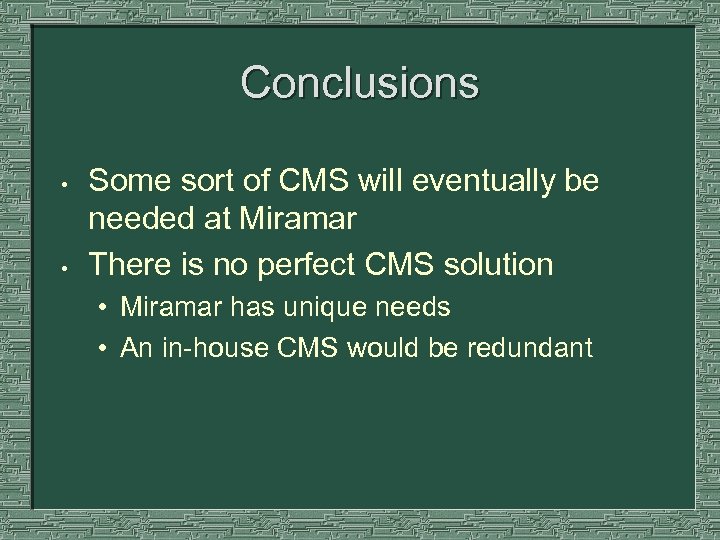 Conclusions

• Some sort of CMS will eventually be needed at Miramar
• There is no perfect CMS solution
  • Miramar has unique needs
  • An in-house CMS would be redundant